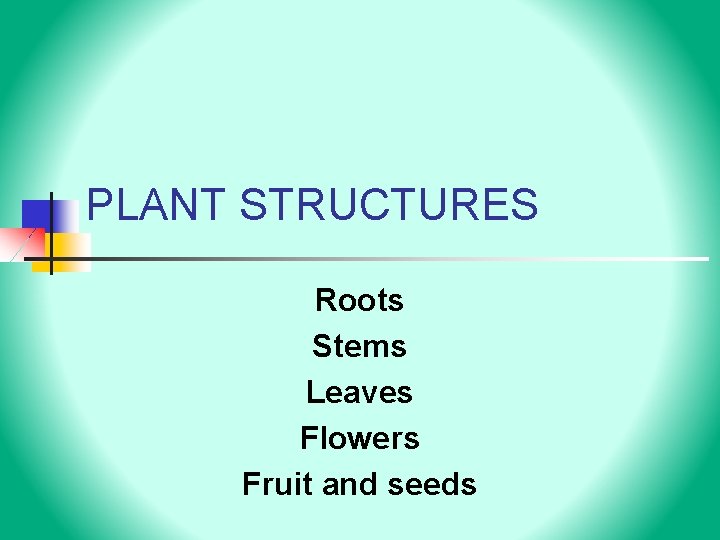 PLANT STRUCTURES

Roots
Stems
Leaves
Flowers
Fruit and seeds